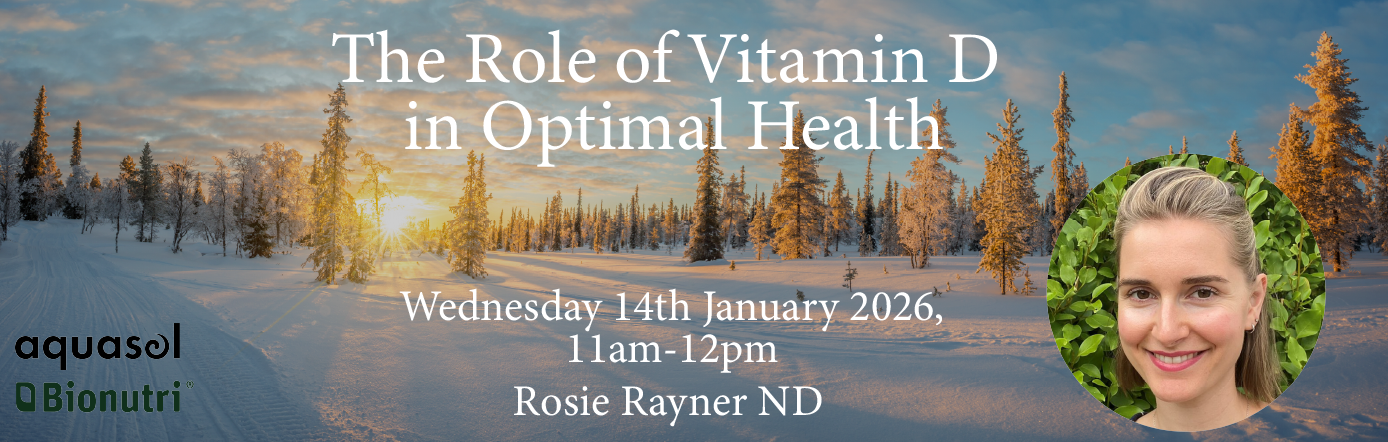 The Role of Vitamin D in Optimal Health

Wednesday 14th January 2026, 11am-12pm

Rosie Rayner ND

aquasol

Bionutri®